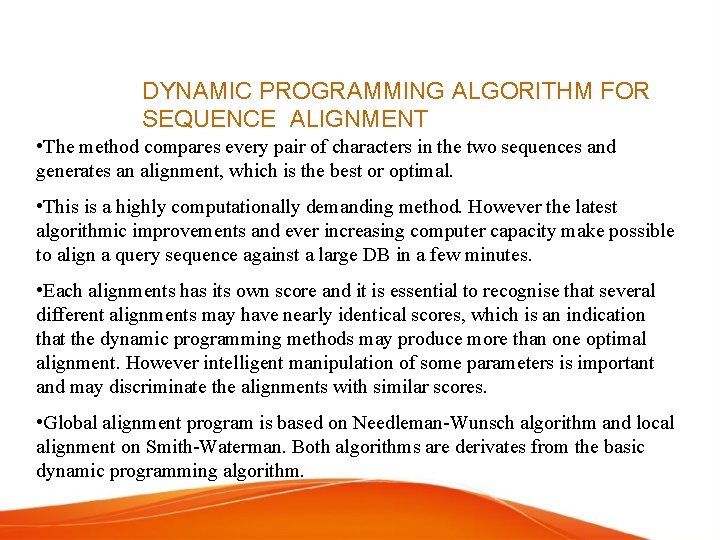 DYNAMIC PROGRAMMING ALGORITHM FOR SEQUENCE ALIGNMENT

•The method compares every pair of characters in the two sequences and generates an alignment, which is the best or optimal.

•This is a highly computationally demanding method. However the latest algorithmic improvements and ever increasing computer capacity make possible to align a query sequence against a large DB in a few minutes.

•Each alignments has its own score and it is essential to recognise that several different alignments may have nearly identical scores, which is an indication that the dynamic programming methods may produce more than one optimal alignment. However intelligent manipulation of some parameters is important and may discriminate the alignments with similar scores.

•Global alignment program is based on Needleman-Wunsch algorithm and local alignment on Smith-Waterman. Both algorithms are derivates from the basic dynamic programming algorithm.